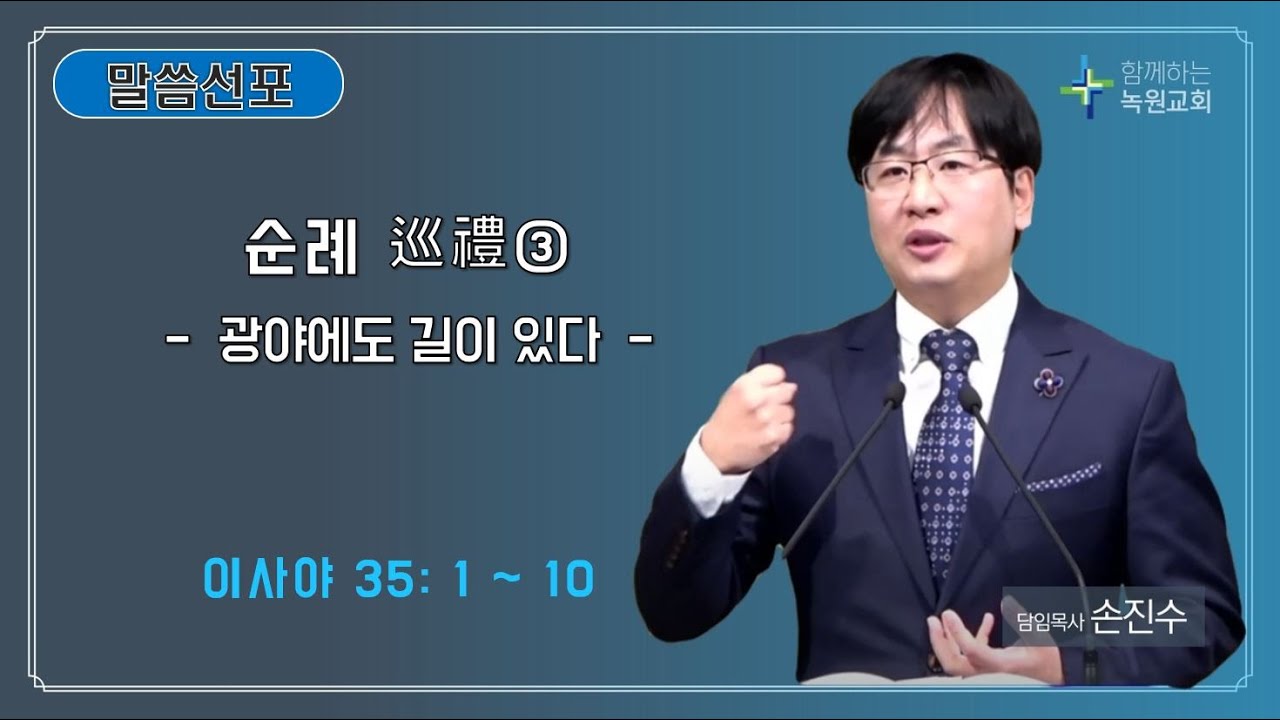 말씀선포

함께하는
녹원교회

순례 巡禮③
- 광야에도 길이 있다 -

이사야 35: 1 ~ 10

담임목사 손진수